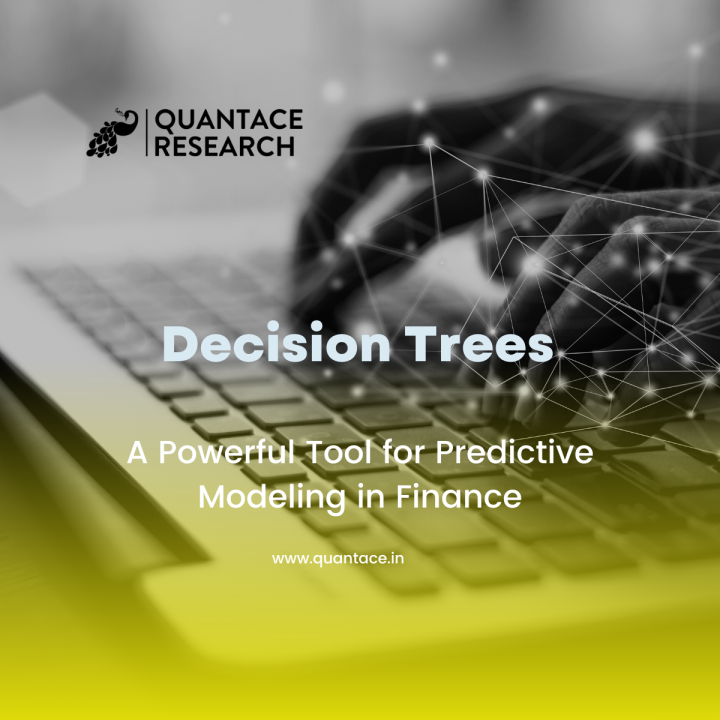 QUANTACE RESEARCH

Decision Trees

A Powerful Tool for Predictive Modeling in Finance

www.quantace.in